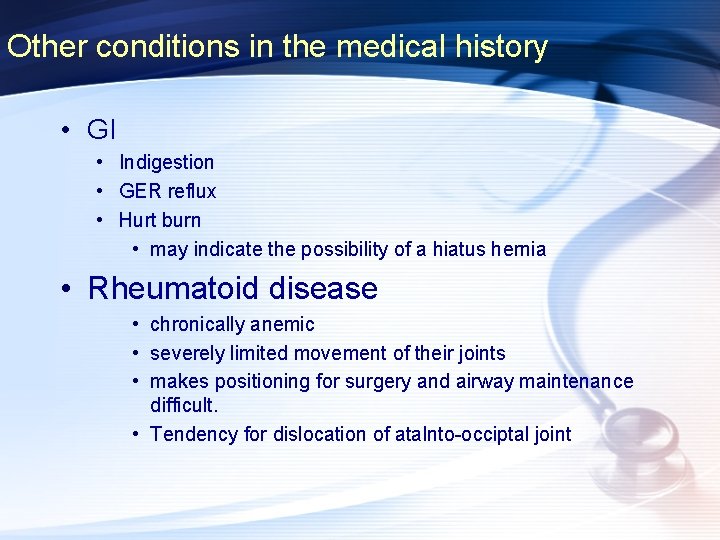 Other conditions in the medical history

• GI
• Indigestion
• GER reflux
• Hurt burn
• may indicate the possibility of a hiatus hernia
• Rheumatoid disease
• chronically anemic
• severely limited movement of their joints
• makes positioning for surgery and airway maintenance difficult.
• Tendency for dislocation of atalnto-occiptal joint